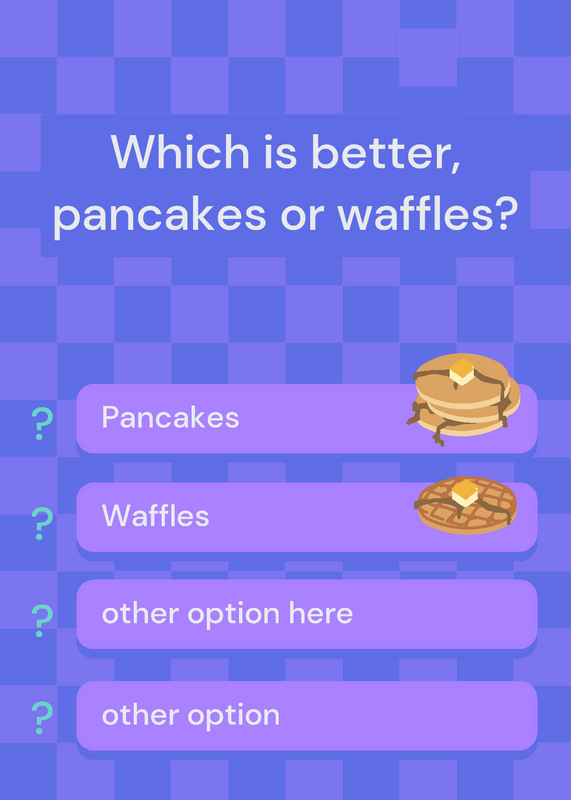 Which is better, pancakes or waffles?

? Pancakes

? Waffles

? other option here

? other option